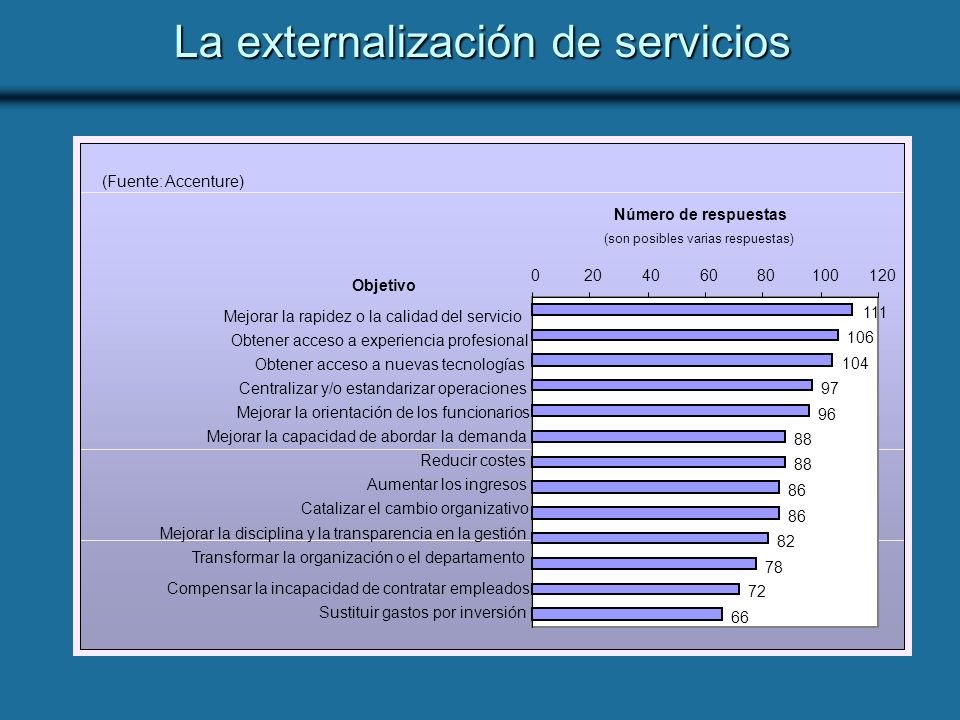 La externalización de servicios

(Fuente: Accenture)

Número de respuestas
(son posibles varias respuestas)

Objetivo

0 20 40 60 80 100 120

Mejorar la rapidez o la calidad del servicio 111
Obtener acceso a experiencia profesional 106
Obtener acceso a nuevas tecnologías 104
Centralizar y/o estandarizar operaciones 97
Mejorar la orientación de los funcionarios 96
Mejorar la capacidad de abordar la demanda 88
Reducir costes 88
Aumentar los ingresos 86
Catalizar el cambio organizativo 86
Mejorar la disciplina y la transparencia en la gestión 82
Transformar la organización o el departamento 78
Compensar la incapacidad de contratar empleados 72
Sustituir gastos por inversión 66